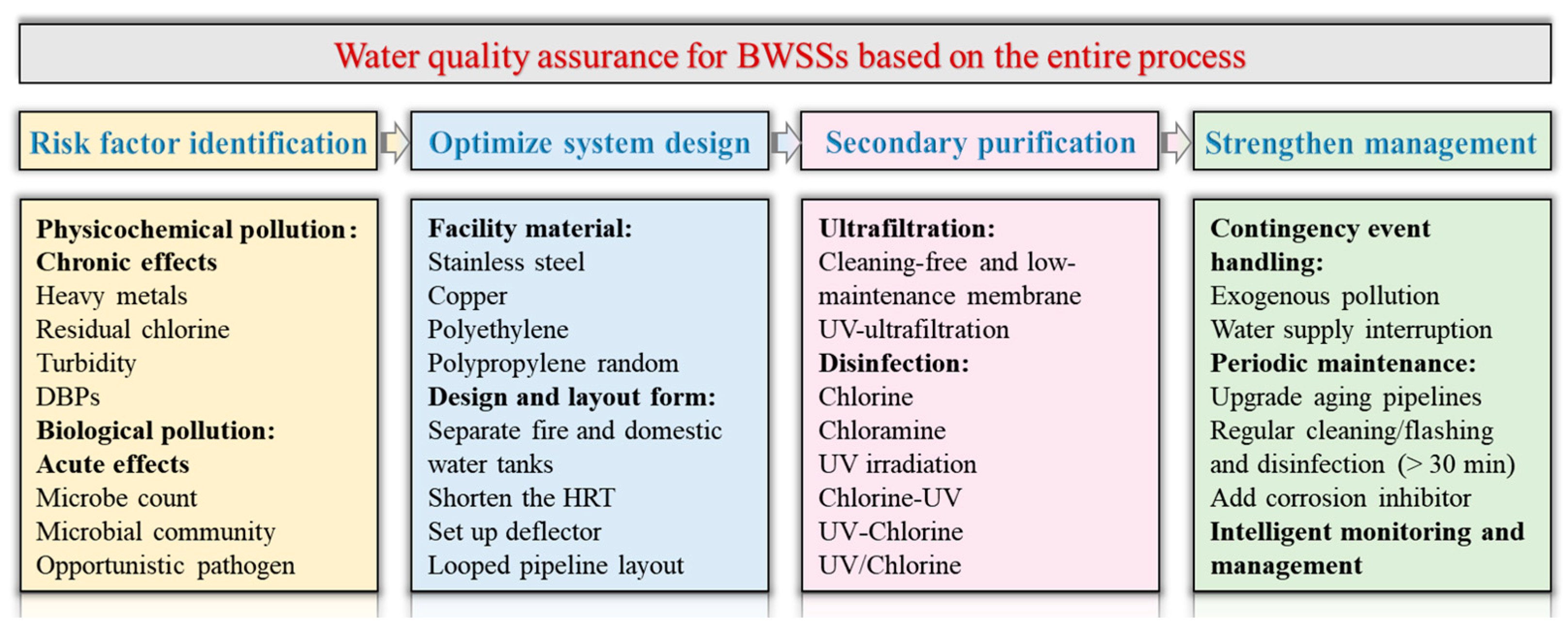 Water quality assurance for BWSSs based on the entire process

Risk factor identification

Optimize system design

Secondary purification

Strengthen management

Physicochemical pollution:
Chronic effects
Heavy metals
Residual chlorine
Turbidity
DBPs
Biological pollution:
Acute effects
Microbe count
Microbial community
Opportunistic pathogen

Facility material:
Stainless steel
Copper
Polyethylene
Polypropylene random
Design and layout form:
Separate fire and domestic water tanks
Shorten the HRT
Set up deflector
Looped pipeline layout

Ultrafiltration:
Cleaning-free and low-maintenance membrane
UV-ultrafiltration
Disinfection:
Chlorine
Chloramine
UV irradiation
Chlorine-UV
UV-Chlorine
UV/Chlorine

Contingency event handling:
Exogenous pollution
Water supply interruption
Periodic maintenance:
Upgrade aging pipelines
Regular cleaning/flashing and disinfection (> 30 min)
Add corrosion inhibitor
Intelligent monitoring and management